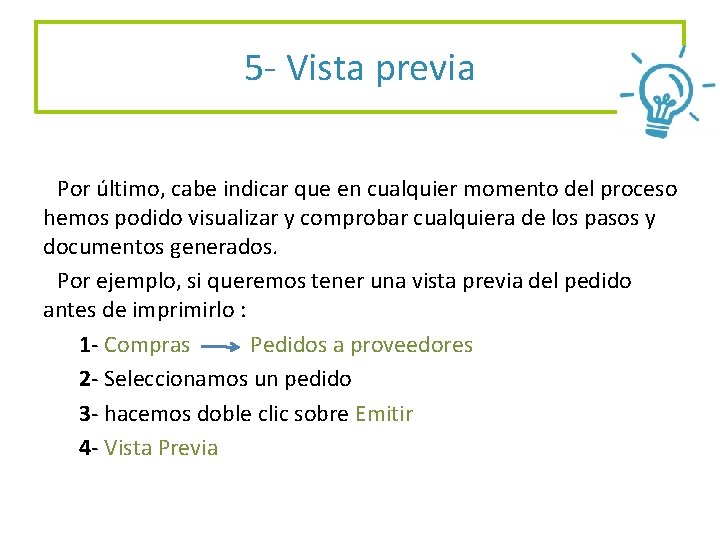 5- Vista previa

Por último, cabe indicar que en cualquier momento del proceso hemos podido visualizar y comprobar cualquiera de los pasos y documentos generados.

Por ejemplo, si queremos tener una vista previa del pedido antes de imprimirlo :

1- Compras → Pedidos a proveedores

2- Seleccionamos un pedido

3- hacemos doble clic sobre Emitir

4- Vista Previa